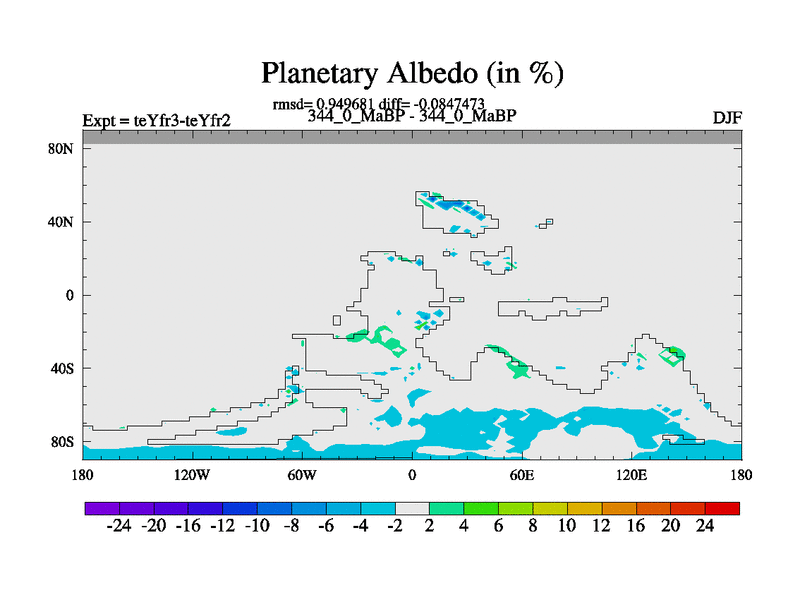 Planetary Albedo (in %)

rmsd= 0.949681 diff= -0.0847473

Expt = teYfr3-teYfr2

344_0_MaBP - 344_0_MaBP

DJF

80N
40N
0
40S
80S

180 120W 60W 0 60E 120E 180

-24 -20 -16 -12 -10 -8 -6 -4 -2 2 4 6 8 10 12 16 20 24